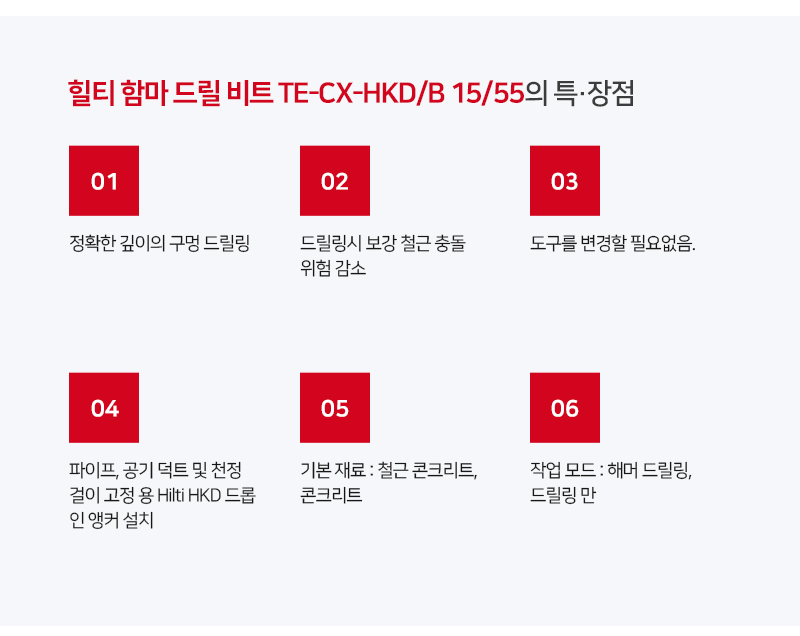 힐티 함마 드릴 비트 TE-CX-HKD/B 15/55의 특·장점

01

정확한 깊이의 구멍 드릴링

02

드릴링시 보강 철근 충돌 위험 감소

03

도구를 변경할 필요없음.

04

파이프, 공기 덕트 및 천정 걸이 고정 용 Hilti HKD 드롭 인 앵커 설치

05

기본 재료 : 철근 콘크리트, 콘크리트

06

작업 모드 : 해머 드릴링, 드릴링 만